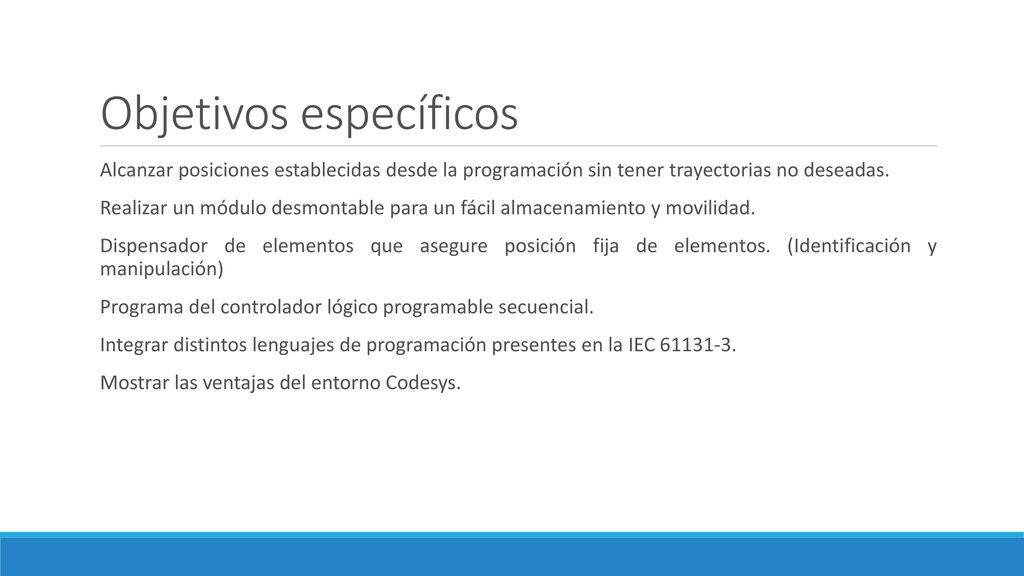 Objetivos específicos

Alcanzar posiciones establecidas desde la programación sin tener trayectorias no deseadas.

Realizar un módulo desmontable para un fácil almacenamiento y movilidad.

Dispensador de elementos que asegure posición fija de elementos. (Identificación y manipulación)

Programa del controlador lógico programable secuencial.

Integrar distintos lenguajes de programación presentes en la IEC 61131-3.

Mostrar las ventajas del entorno Codesys.